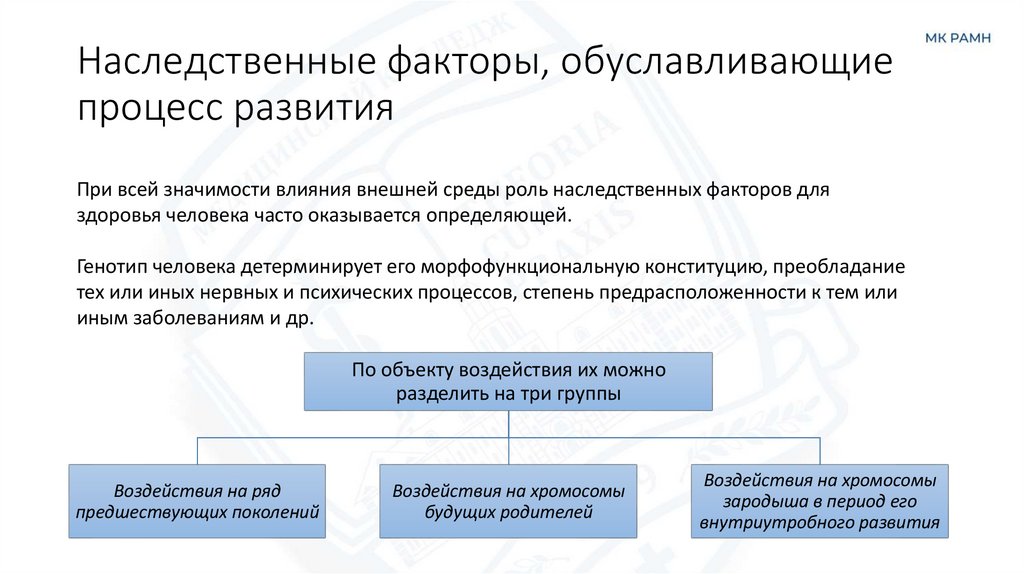 МК РАМН

Наследственные факторы, обуславливающие процесс развития

При всей значимости влияния внешней среды роль наследственных факторов для здоровья человека часто оказывается определяющей.

Генотип человека детерминирует его морфофункциональную конституцию, преобладание тех или иных нервных и психических процессов, степень предрасположенности к тем или иным заболеваниям и др.

По объекту воздействия их можно разделить на три группы

Воздействия на ряд предшествующих поколений

Воздействия на хромосомы будущих родителей

Воздействия на хромосомы зародыша в период его внутриутробного развития